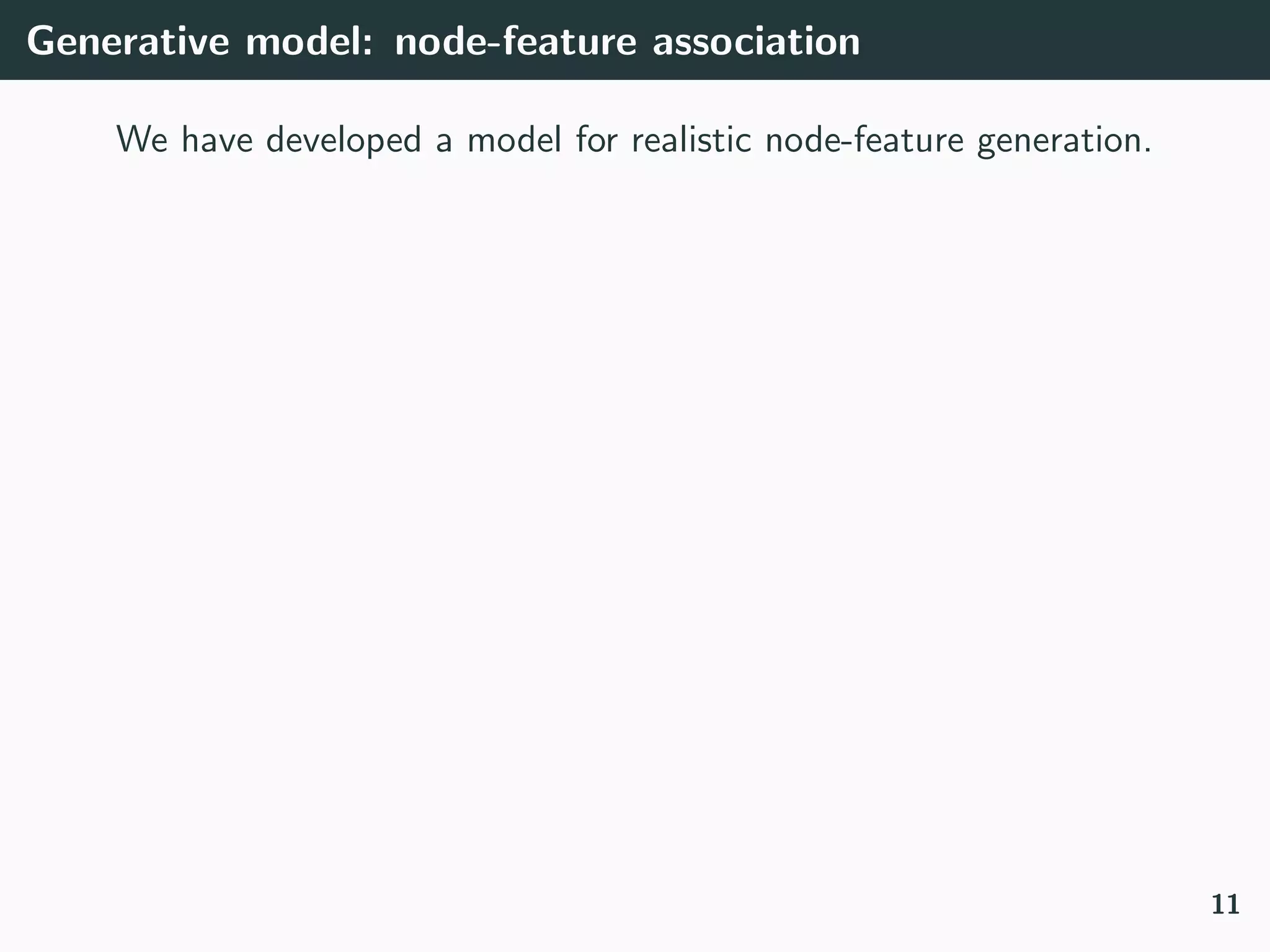 Generative model: node-feature association

We have developed a model for realistic node-feature generation.

11